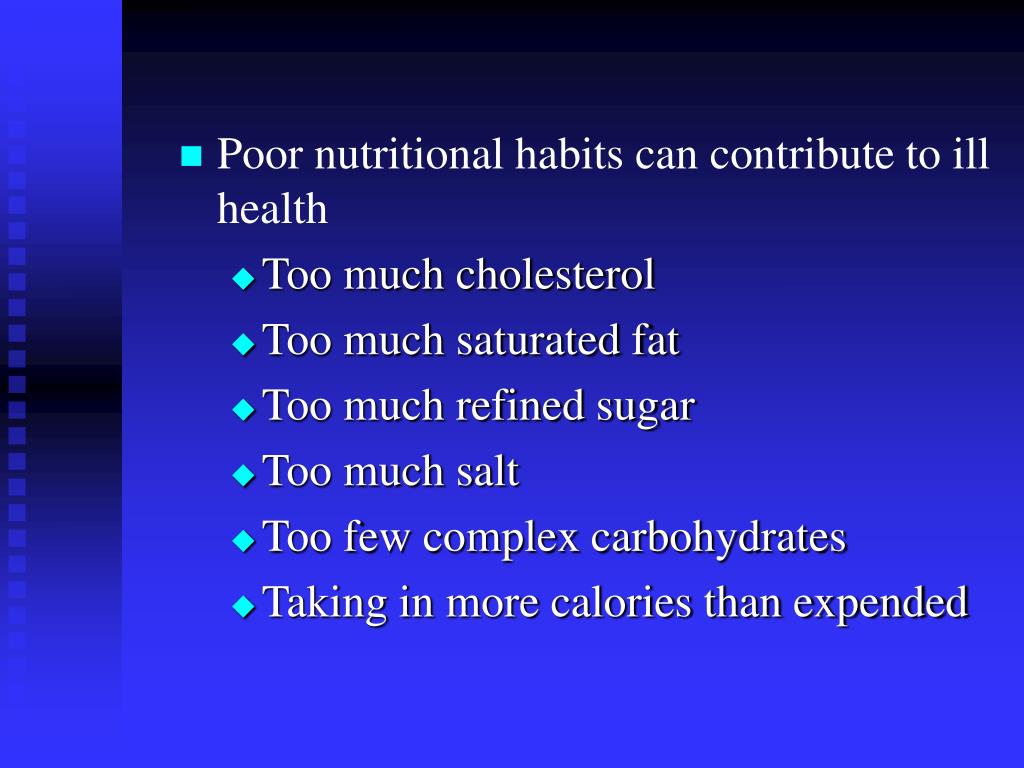 Poor nutritional habits can contribute to ill health

Too much cholesterol

Too much saturated fat

Too much refined sugar

Too much salt

Too few complex carbohydrates

Taking in more calories than expended